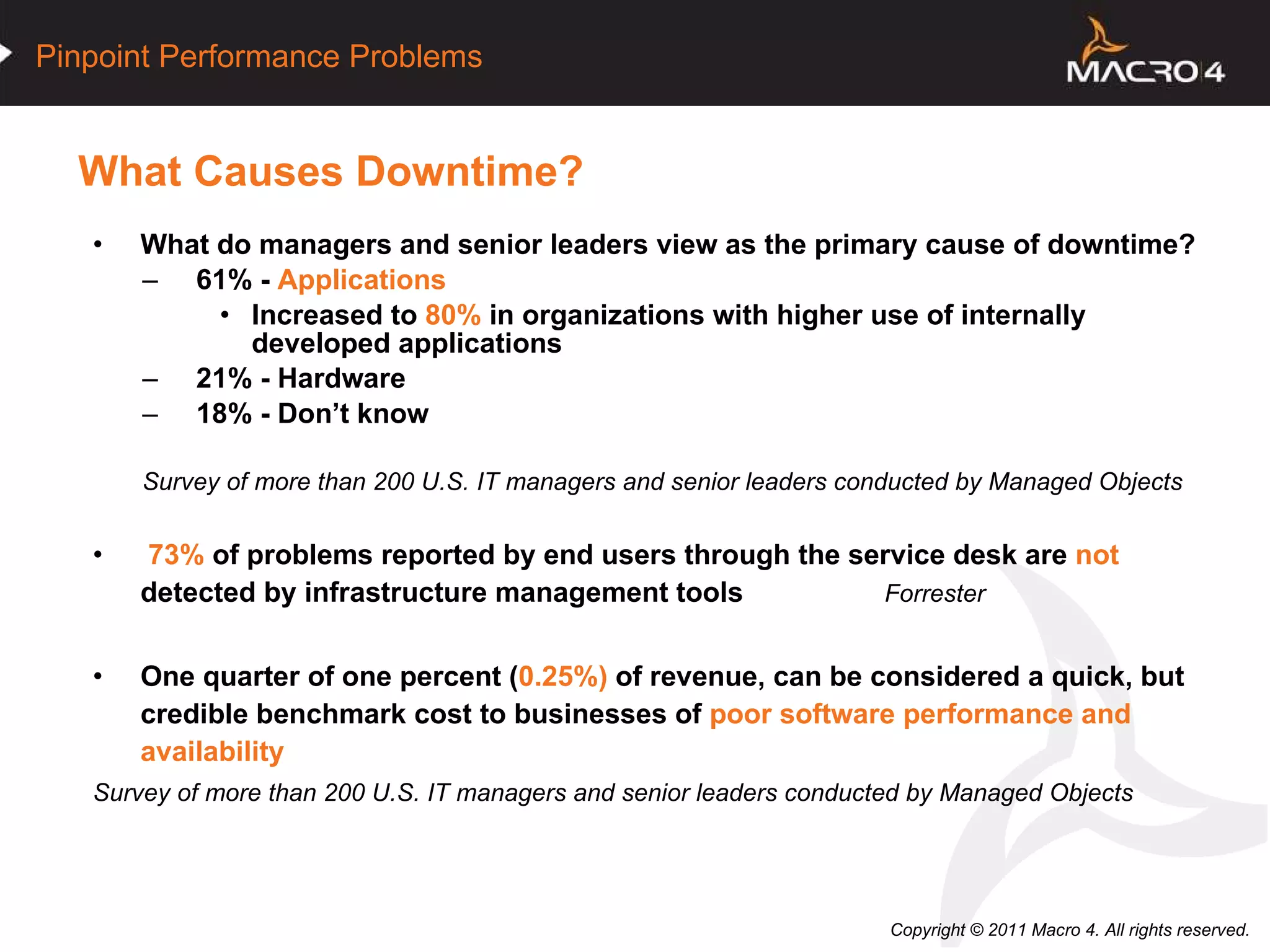 Pinpoint Performance Problems

MACRO 4

What Causes Downtime?

• What do managers and senior leaders view as the primary cause of downtime?
– 61% - Applications
• Increased to 80% in organizations with higher use of internally developed applications
– 21% - Hardware
– 18% - Don't know

Survey of more than 200 U.S. IT managers and senior leaders conducted by Managed Objects

• 73% of problems reported by end users through the service desk are not detected by infrastructure management tools Forrester

• One quarter of one percent (0.25%) of revenue, can be considered a quick, but credible benchmark cost to businesses of poor software performance and availability

Survey of more than 200 U.S. IT managers and senior leaders conducted by Managed Objects

Copyright © 2011 Macro 4. All rights reserved.